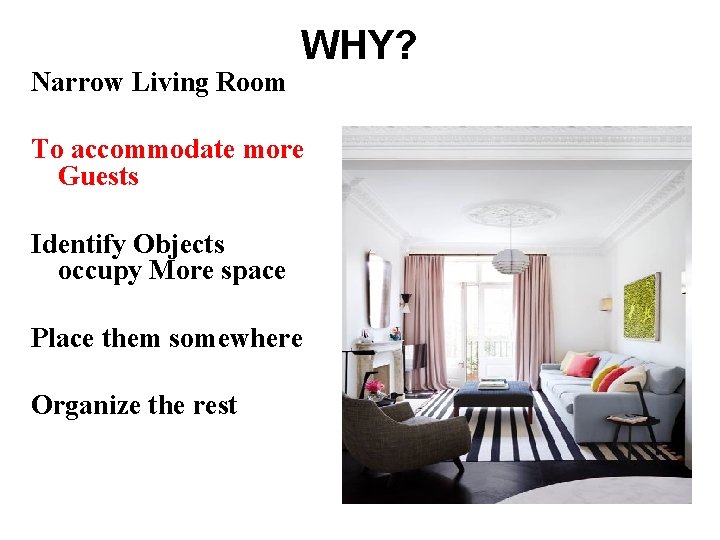 WHY?

Narrow Living Room

To accommodate more Guests

Identify Objects occupy More space

Place them somewhere

Organize the rest